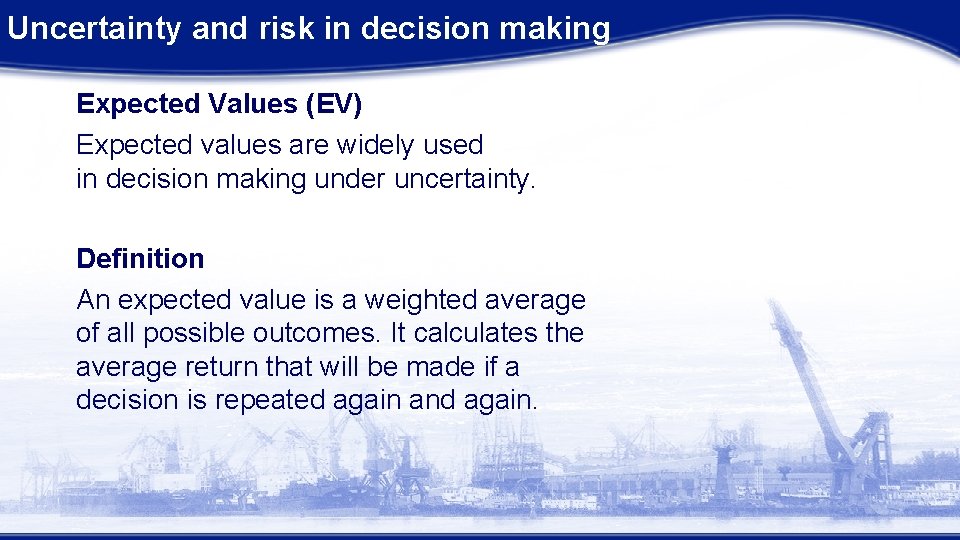 Uncertainty and risk in decision making

Expected Values (EV)

Expected values are widely used in decision making under uncertainty.

Definition

An expected value is a weighted average of all possible outcomes. It calculates the average return that will be made if a decision is repeated again and again.